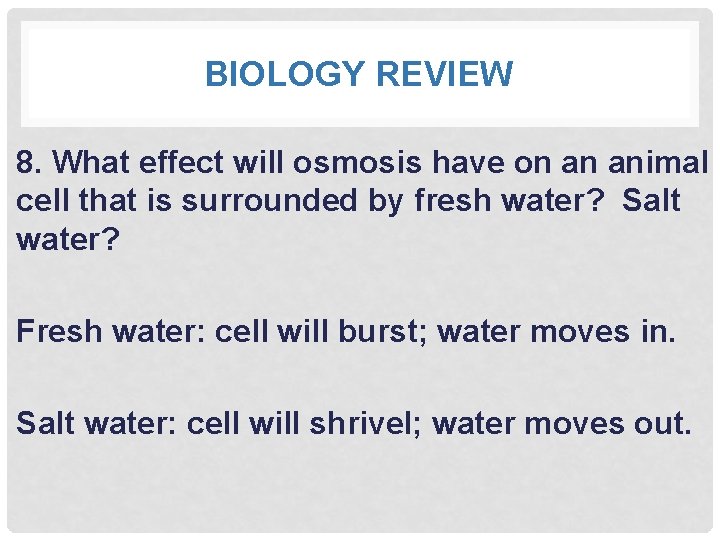 BIOLOGY REVIEW

8. What effect will osmosis have on an animal cell that is surrounded by fresh water? Salt water?

Fresh water: cell will burst; water moves in.

Salt water: cell will shrivel; water moves out.